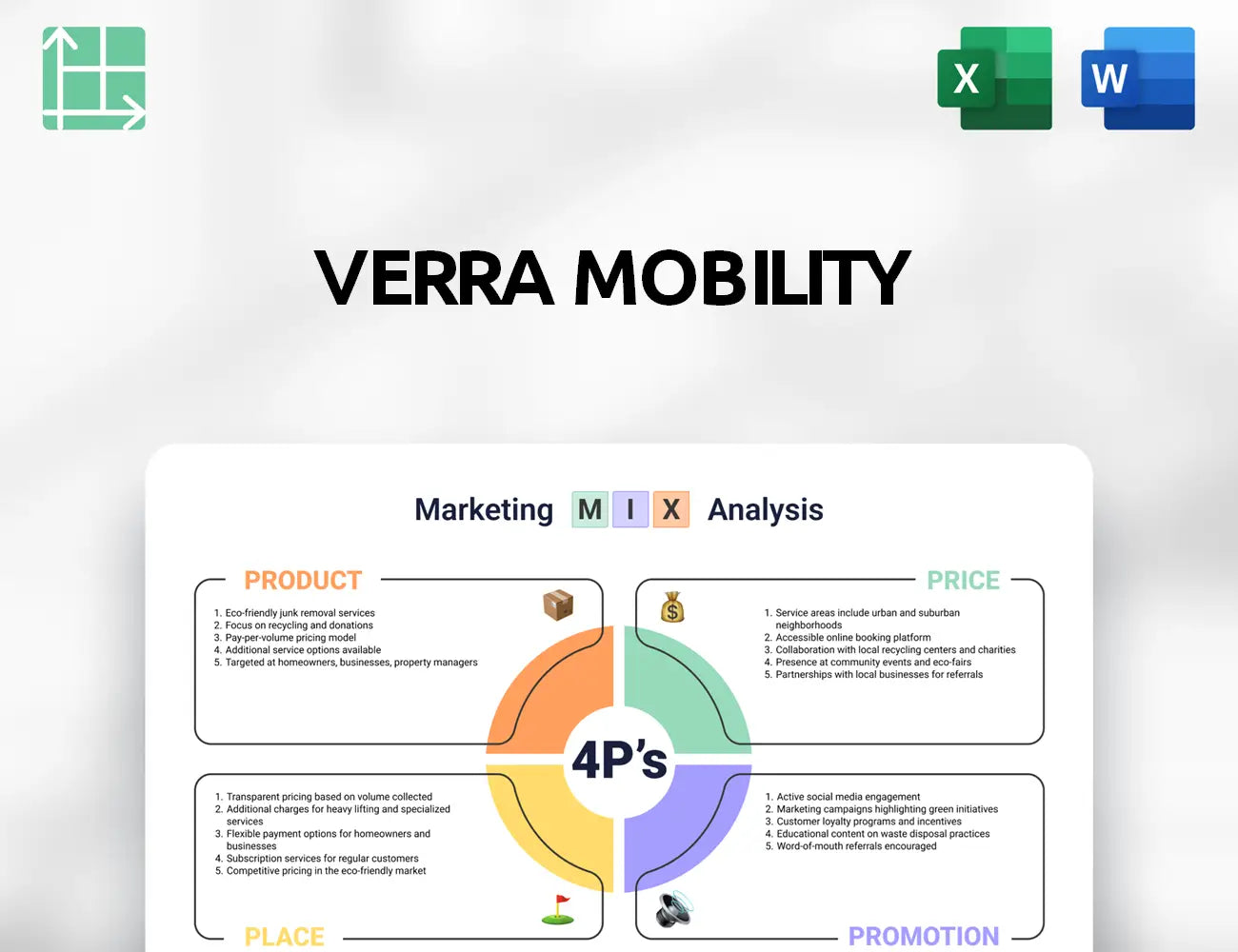 X

W

VERRA MOBILITY

Marketing M I X Analysis

PRODUCT

1. Eco-friendly junk removal services
2. Focus on recycling and donations
3. Pay-per-volume pricing model
4. Additional service options available
5. Targeted at homeowners, businesses, property managers

PRICE

1. Service areas include urban and suburban neighborhoods
2. Accessible online booking platform
3. Collaboration with local recycling centers and charities
4. Presence at community events and eco-fairs
5. Partnerships with local businesses for referrals

4P's

1. Transparent pricing based on volume collected
2. Additional charges for heavy lifting and specialized services
3. Flexible payment options for homeowners and businesses
4. Subscription services for regular customers
5. Competitive pricing in the eco-friendly market

PLACE

1. Active social media engagement
2. Marketing campaigns highlighting green initiatives
3. Customer loyalty programs and incentives
4. Educational content on waste disposal practices
5. Word-of-mouth referrals encouraged

PROMOTION